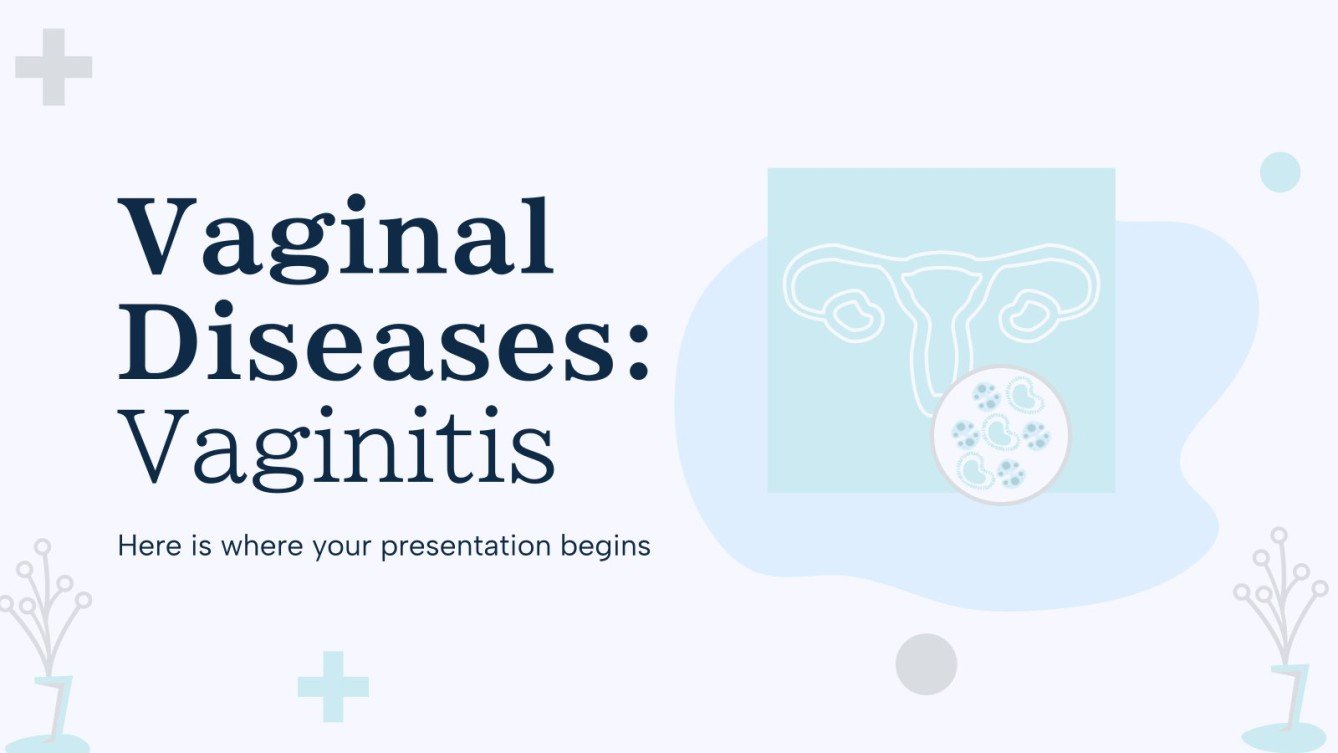 Vaginal Diseases: Vaginitis

Here is where your presentation begins